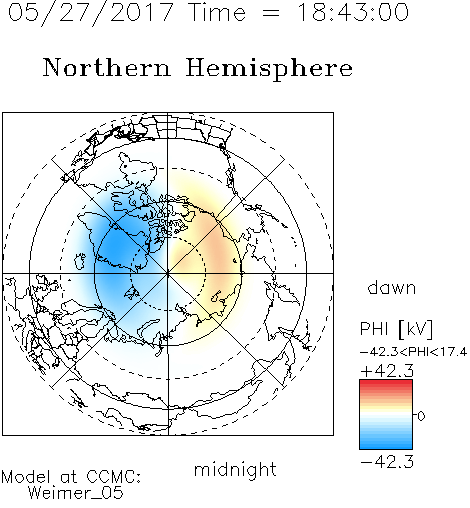 05/27/2017 Time = 18:43:00

Northern Hemisphere

dawn

PHI [kV]
−42.3<PHI<17.4
+42.3
0
−42.3

midnight

Model at CCMC:
Weimer_05